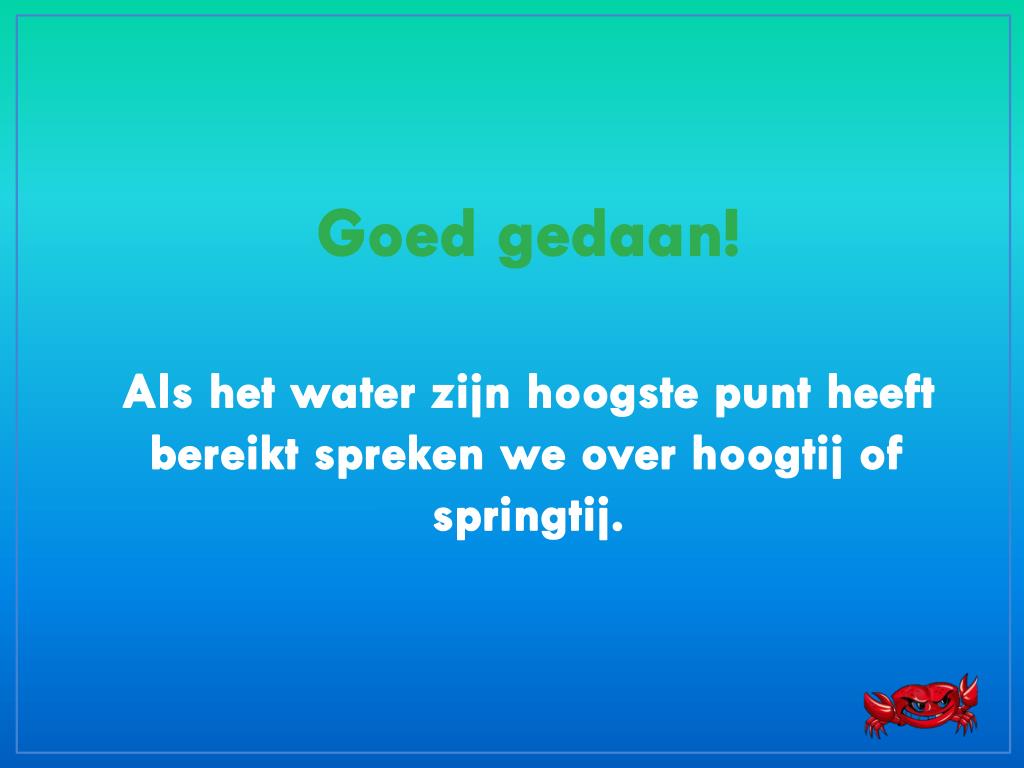 Goed gedaan!

Als het water zijn hoogste punt heeft bereikt spreken we over hoogtij of springtij.